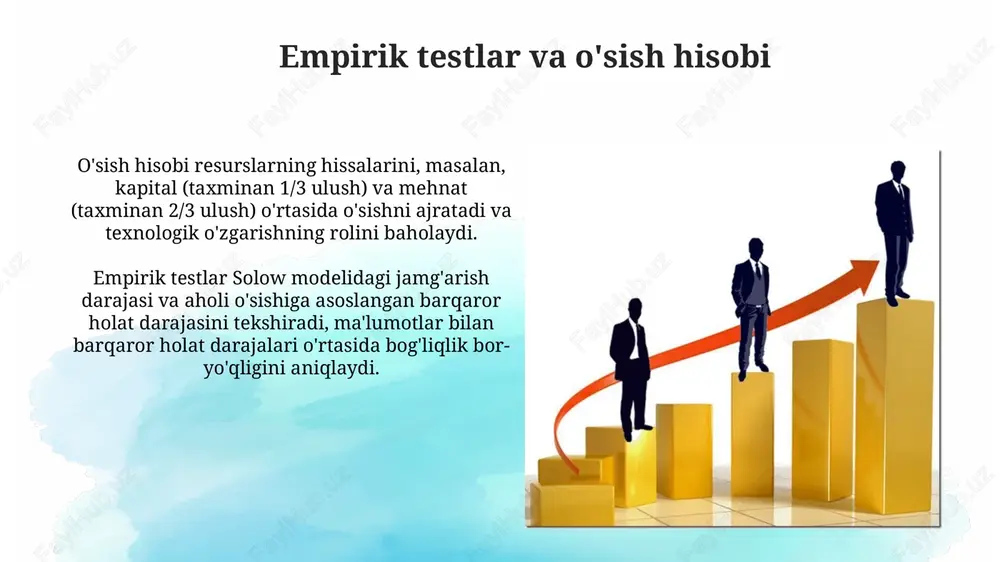 Empirik testlar va o'sish hisobi

O'sish hisobi resurslarning hissalarini, masalan, kapital (taxminan 1/3 ulush) va mehnat (taxminan 2/3 ulush) o'rtasida o'sishni ajratadi va texnologik o'zgarishning rolini baholaydi.

Empirik testlar Solow modelidagi jamg'arish darajasi va aholi o'sishiga asoslangan barqaror holat darajasini tekshiradi, ma'lumotlar bilan barqaror holat darajalari o'rtasida bog'liqlik bor-yo'qligini aniqlaydi.

FaylHub.uz